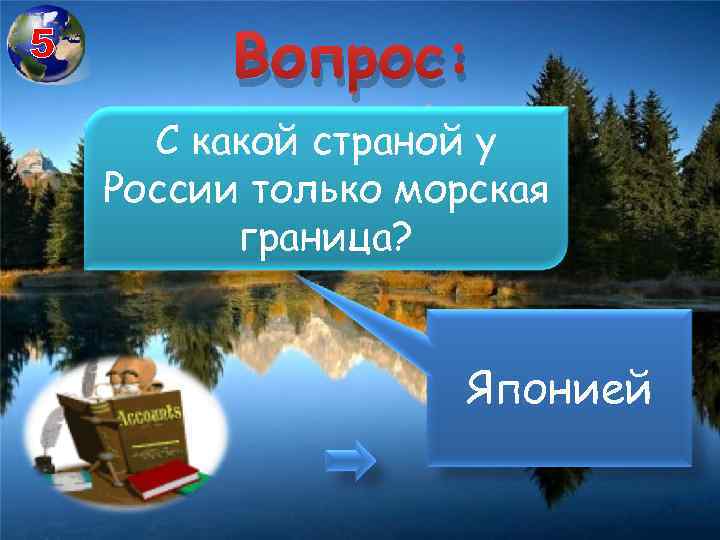 5

Вопрос:

С какой страной у России только морская граница?

Японией

Accounts